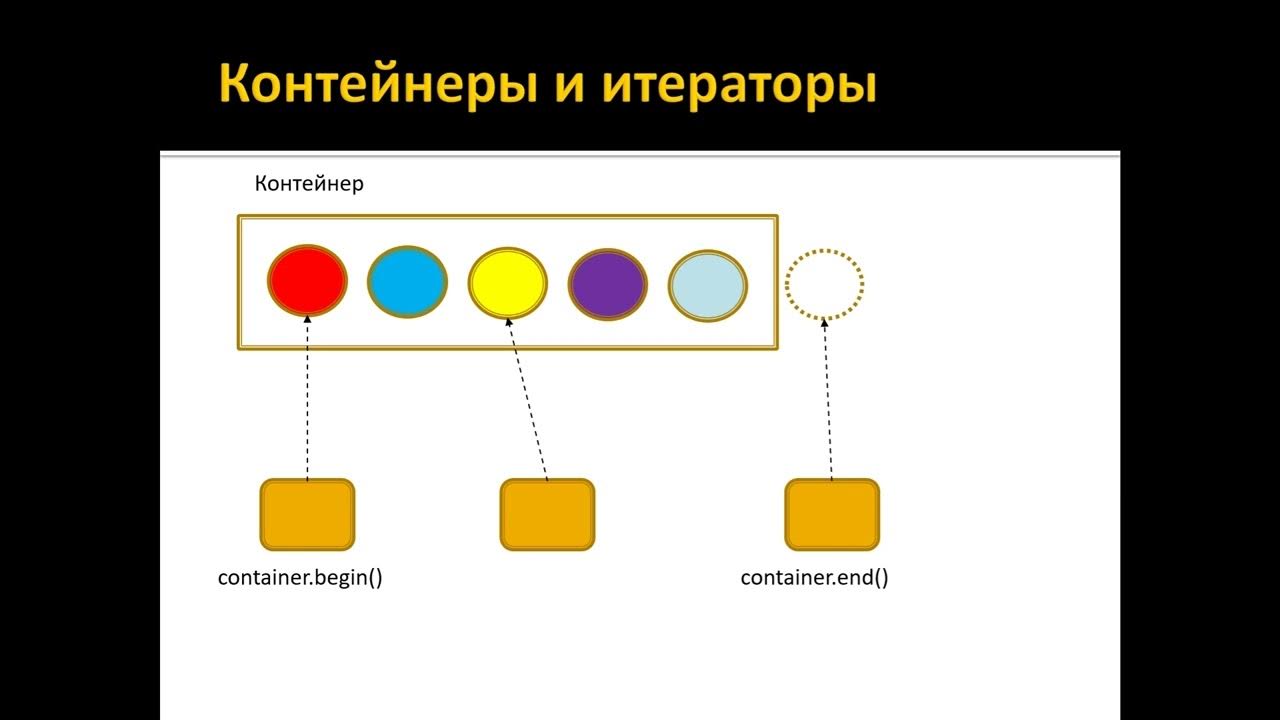 Контейнеры и итераторы

Контейнер

container.begin()

container.end()